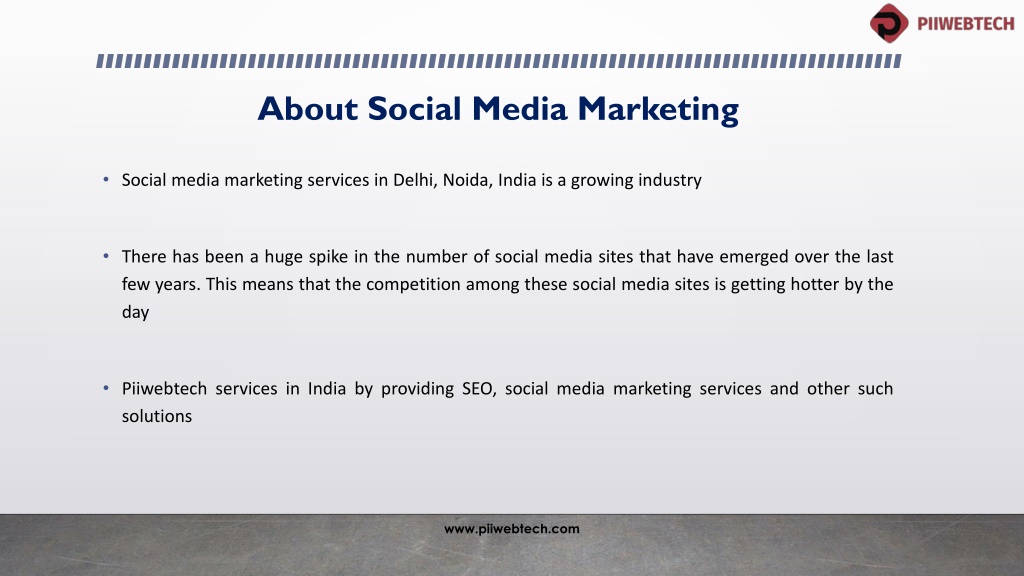 PIIWEBTECH

About Social Media Marketing

• Social media marketing services in Delhi, Noida, India is a growing industry

• There has been a huge spike in the number of social media sites that have emerged over the last few years. This means that the competition among these social media sites is getting hotter by the day

• Piiwebtech services in India by providing SEO, social media marketing services and other such solutions

www.piiwebtech.com